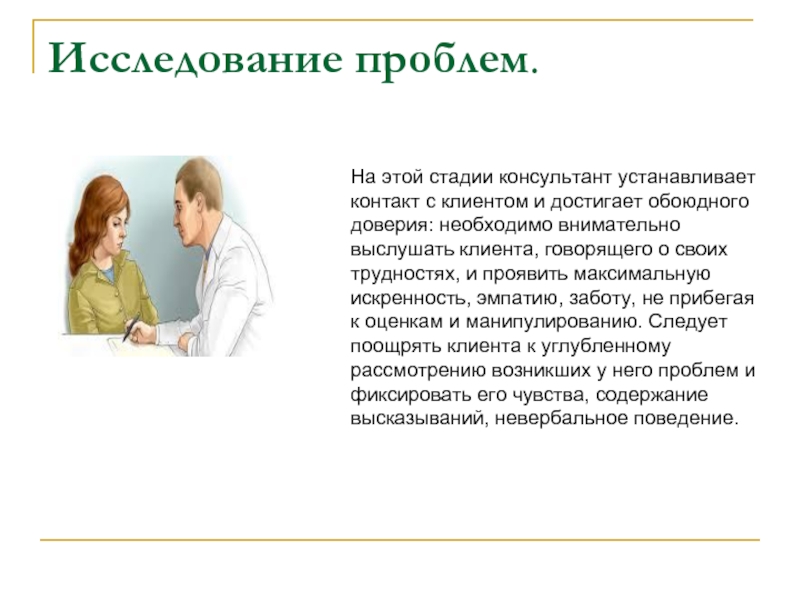 Исследование проблем.

На этой стадии консультант устанавливает контакт с клиентом и достигает обоюдного доверия: необходимо внимательно выслушать клиента, говорящего о своих трудностях, и проявить максимальную искренность, эмпатию, заботу, не прибегая к оценкам и манипулированию. Следует поощрять клиента к углубленному рассмотрению возникших у него проблем и фиксировать его чувства, содержание высказываний, невербальное поведение.